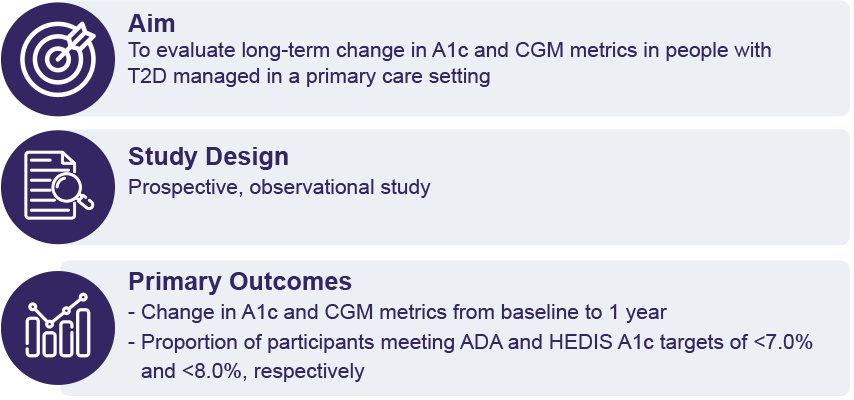 Aim
To evaluate long-term change in A1c and CGM metrics in people with T2D managed in a primary care setting

Study Design
Prospective, observational study

Primary Outcomes
- Change in A1c and CGM metrics from baseline to 1 year
- Proportion of participants meeting ADA and HEDIS A1c targets of <7.0% and <8.0%, respectively